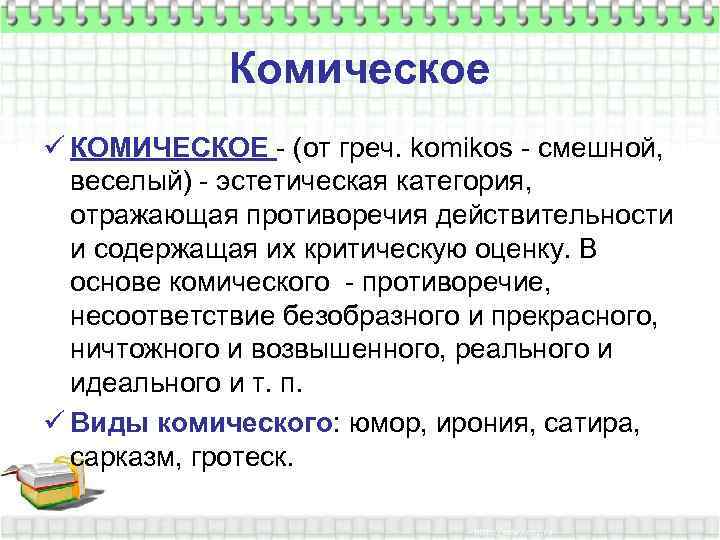 Комическое

✓ КОМИЧЕСКОЕ - (от греч. komikos - смешной, веселый) - эстетическая категория, отражающая противоречия действительности и содержащая их критическую оценку. В основе комического - противоречие, несоответствие безобразного и прекрасного, ничтожного и возвышенного, реального и идеального и т. п.

✓ Виды комического: юмор, ирония, сатира, сарказм, гротеск.